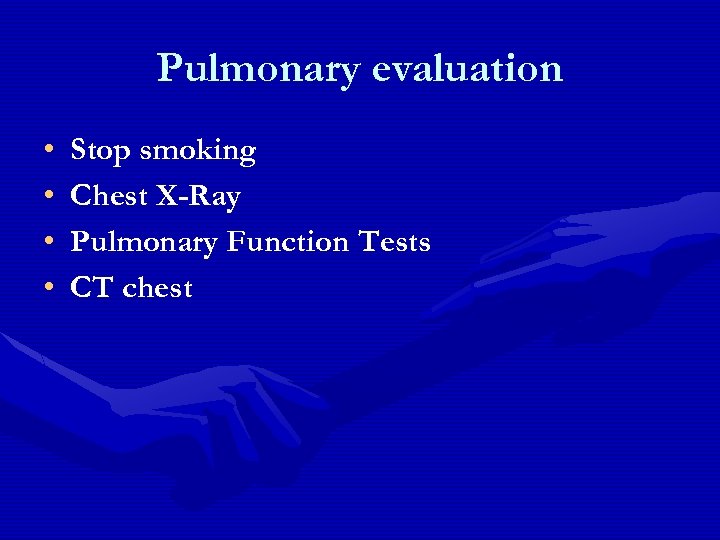 Pulmonary evaluation

• Stop smoking
• Chest X-Ray
• Pulmonary Function Tests
• CT chest